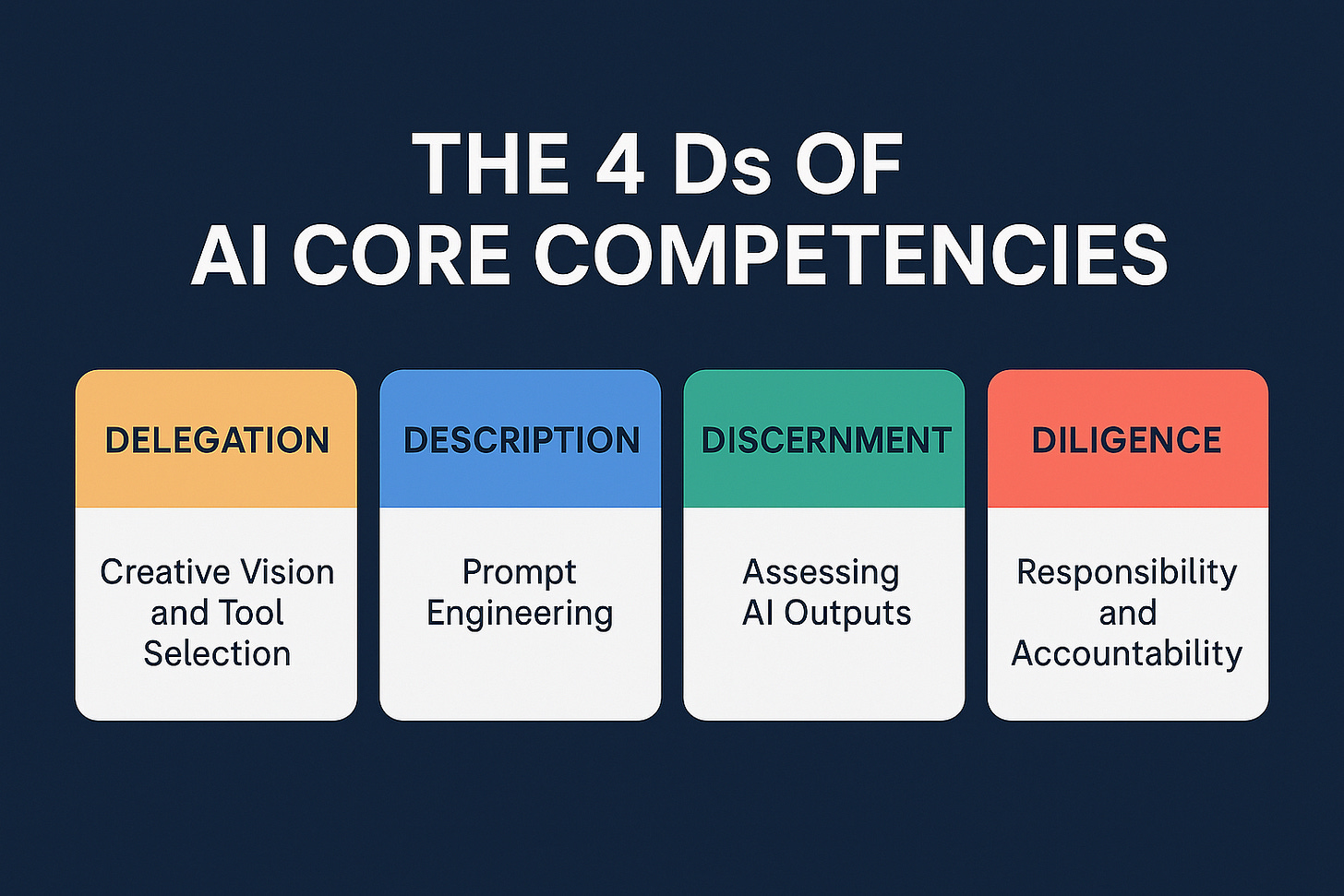 THE 4 Ds OF
AI CORE COMPETENCIES

DELEGATION

Creative Vision and Tool Selection

DESCRIPTION

Prompt Engineering

DISCERNMENT

Assessing AI Outputs

DILIGENCE

Responsibility and Accountability